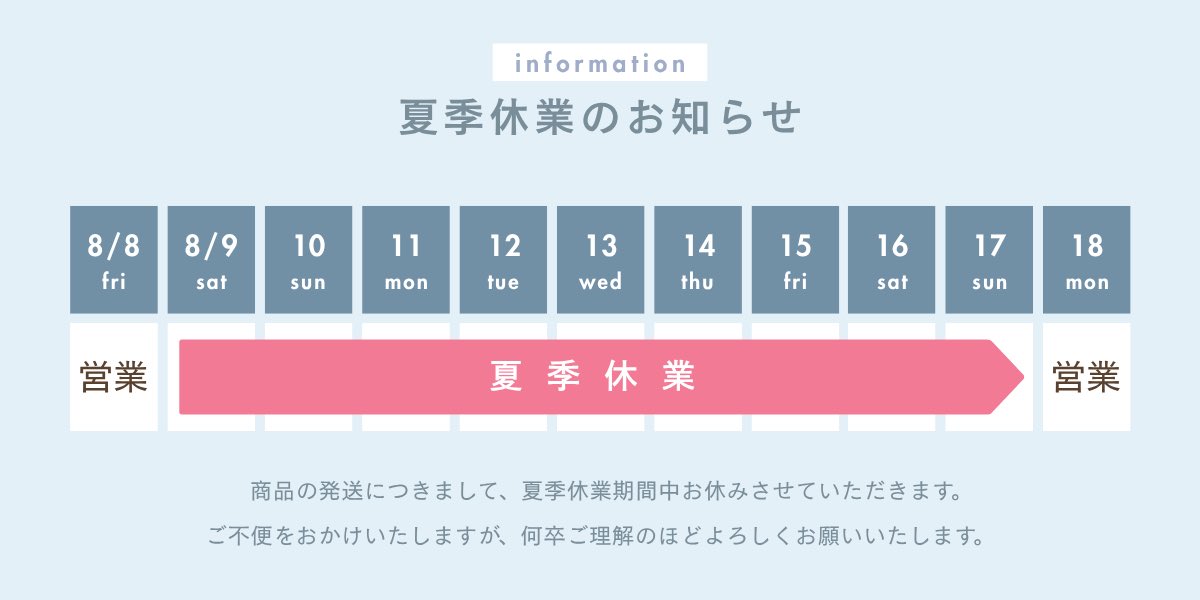 information

夏季休業のお知らせ

| 8/8 fri | 8/9 sat | 10 sun | 11 mon | 12 tue | 13 wed | 14 thu | 15 fri | 16 sat | 17 sun | 18 mon |
|---|---|---|---|---|---|---|---|---|---|---|
| 営業 | 夏季休業 | | | | | | | | | 営業 |

商品の発送につきまして、夏季休業期間中お休みさせていただきます。

ご不便をおかけいたしますが、何卒ご理解のほどよろしくお願いいたします。